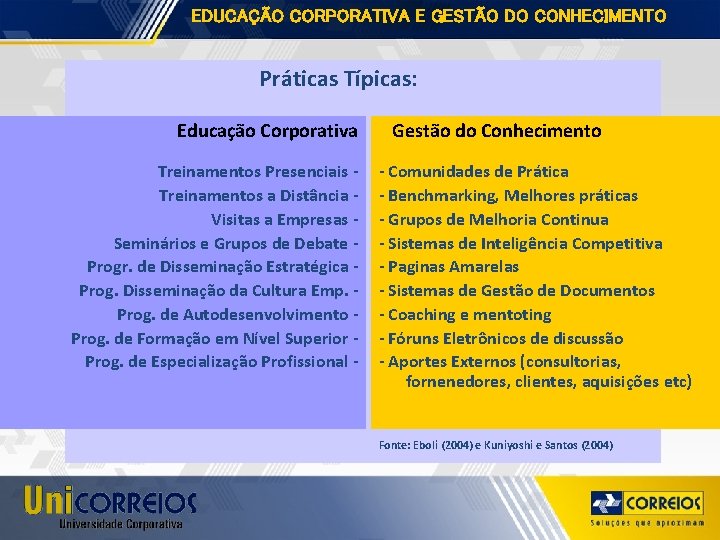 EDUCAÇÃO CORPORATIVA E GESTÃO DO CONHECIMENTO

Práticas Típicas:

Educação Corporativa

Treinamentos Presenciais -
Treinamentos a Distância -
Visitas a Empresas -
Seminários e Grupos de Debate -
Progr. de Disseminação Estratégica -
Prog. Disseminação da Cultura Emp. -
Prog. de Autodesenvolvimento -
Prog. de Formação em Nível Superior -
Prog. de Especialização Profissional -

Gestão do Conhecimento

- Comunidades de Prática
- Benchmarking, Melhores práticas
- Grupos de Melhoria Continua
- Sistemas de Inteligência Competitiva
- Paginas Amarelas
- Sistemas de Gestão de Documentos
- Coaching e mentoting
- Fóruns Eletrônicos de discussão
- Aportes Externos (consultorias, fornenedores, clientes, aquisições etc)

Fonte: Eboli (2004) e Kuniyoshi e Santos (2004)

UniCORREIOS
Universidade Corporativa

CORREIOS
Soluções que aproximam